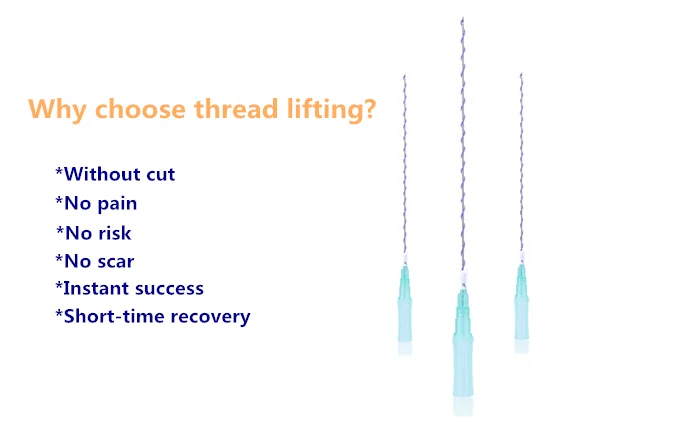 Why choose thread lifting?

*Without cut
*No pain
*No risk
*No scar
*Instant success
*Short-time recovery